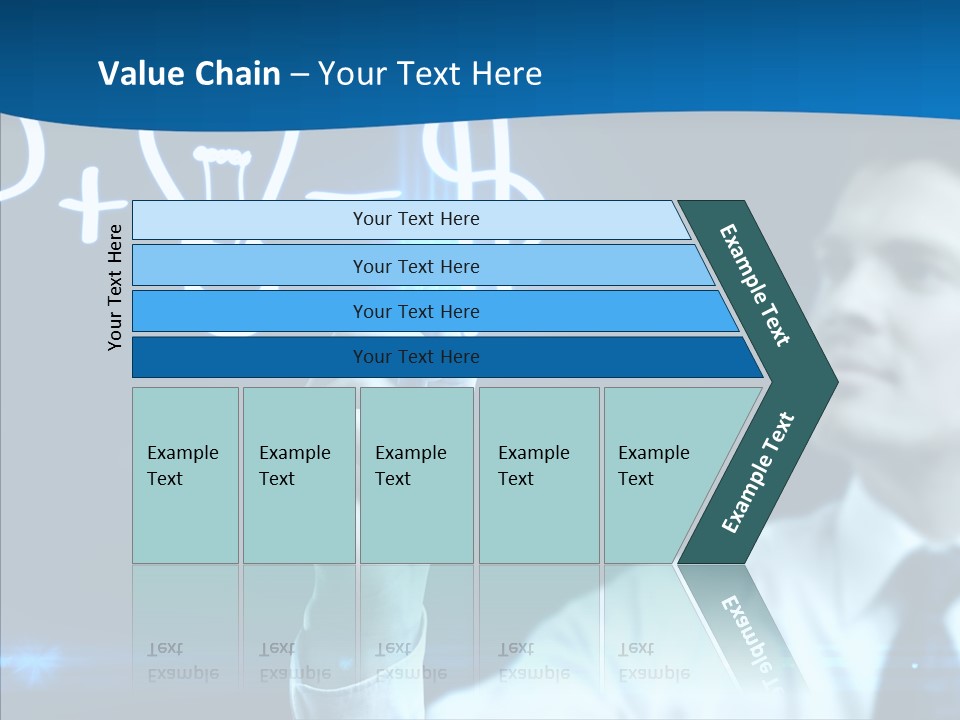 Value Chain – Your Text Here

Your Text Here

Your Text Here

Your Text Here

Your Text Here

Your Text Here

Example Text

Example Text

Example Text

Example Text

Example Text

Example Text

Example Text